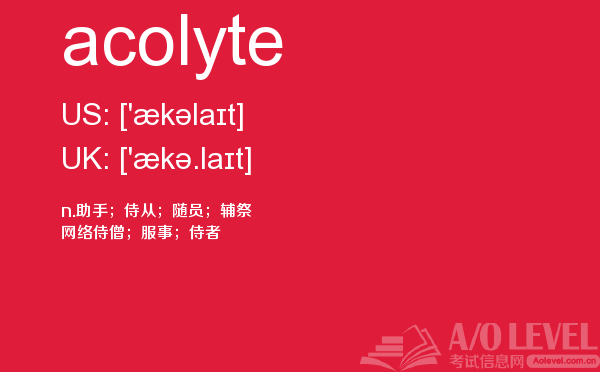 acolyte

US: ['ækəlaɪt]

UK: ['ækə.laɪt]

n.助手；侍从；随员；辅祭

网络侍僧；服事；侍者

A/O LEVEL
考试信息网 Aolevel.com.cn